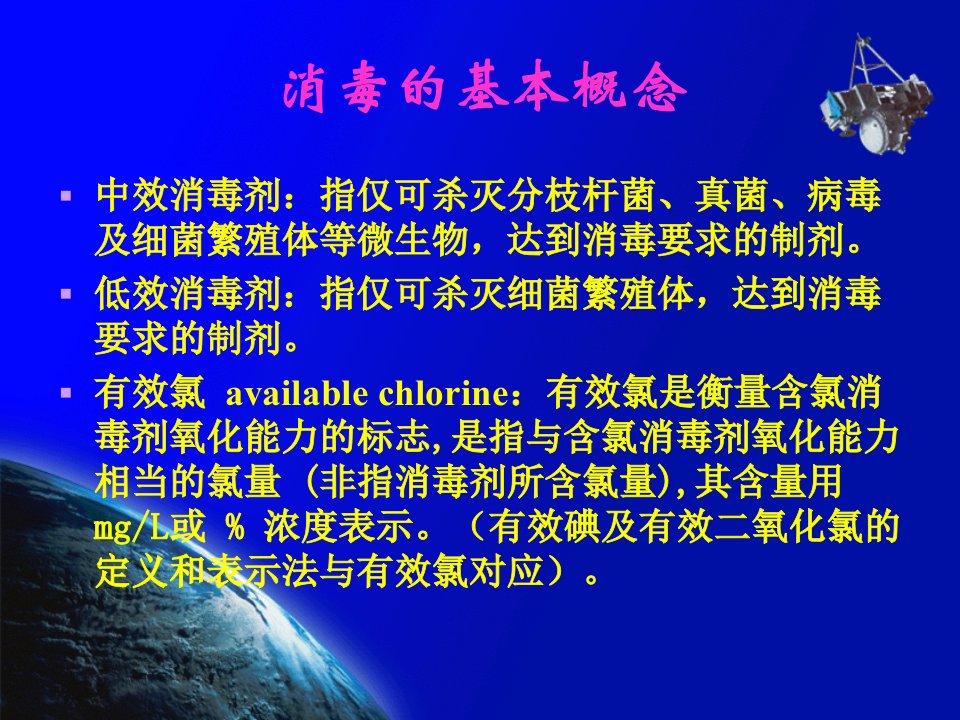 消毒的基本概念

▪ 中效消毒剂：指仅可杀灭分枝杆菌、真菌、病毒及细菌繁殖体等微生物，达到消毒要求的制剂。

▪ 低效消毒剂：指仅可杀灭细菌繁殖体，达到消毒要求的制剂。

▪ 有效氯 available chlorine：有效氯是衡量含氯消毒剂氧化能力的标志,是指与含氯消毒剂氧化能力相当的氯量（非指消毒剂所含氯量),其含量用mg/L或 % 浓度表示。（有效碘及有效二氧化氯的定义和表示法与有效氯对应）。